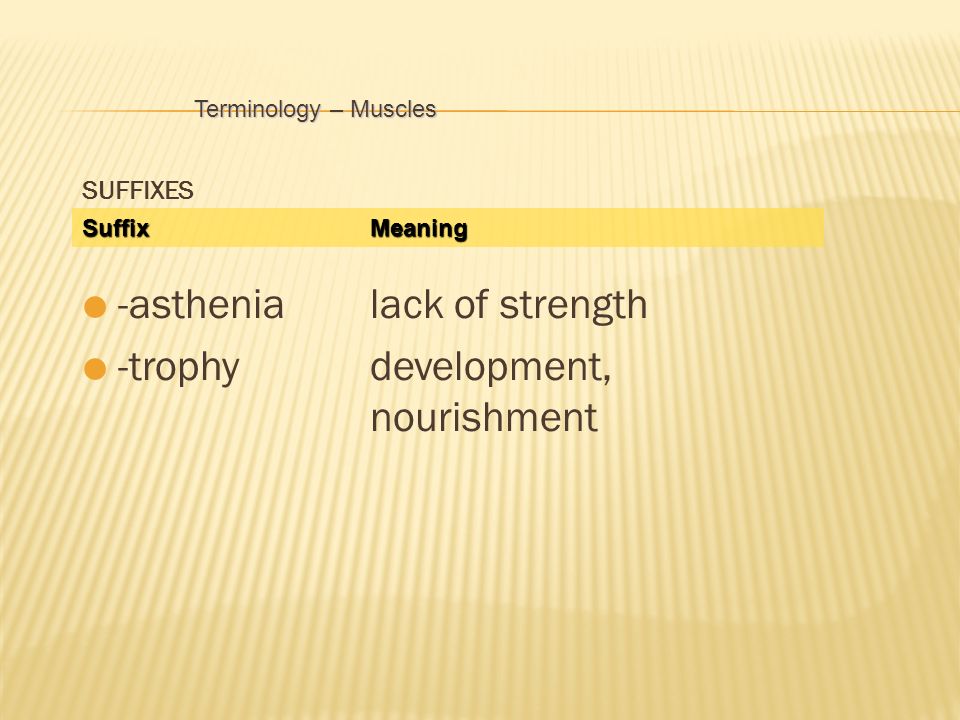 Terminology – Muscles

SUFFIXES

| Suffix | Meaning |
|---|---|
| -asthenia | lack of strength |
| -trophy | development, nourishment |